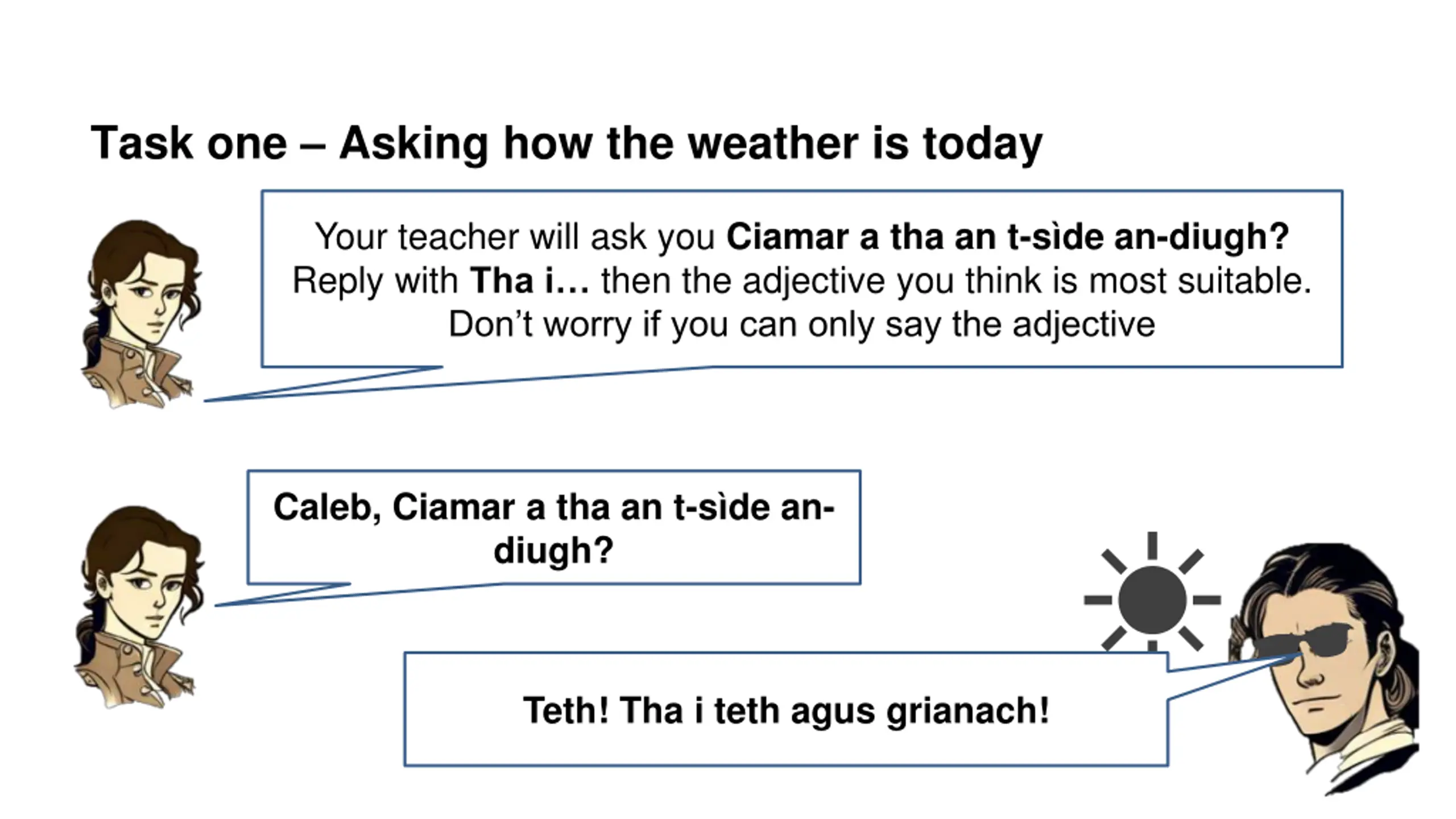 Task one – Asking how the weather is today

Your teacher will ask you Ciamar a tha an t-sìde an-diugh? Reply with Tha i… then the adjective you think is most suitable. Don't worry if you can only say the adjective

Caleb, Ciamar a tha an t-sìde an-diugh?

Teth! Tha i teth agus grianach!